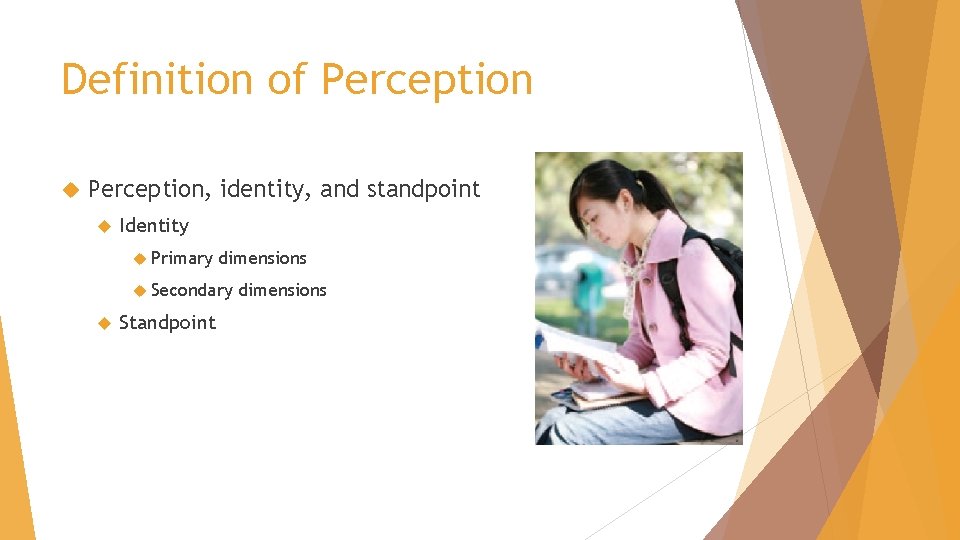 Definition of Perception

Perception, identity, and standpoint

Identity

Primary dimensions

Secondary dimensions

Standpoint